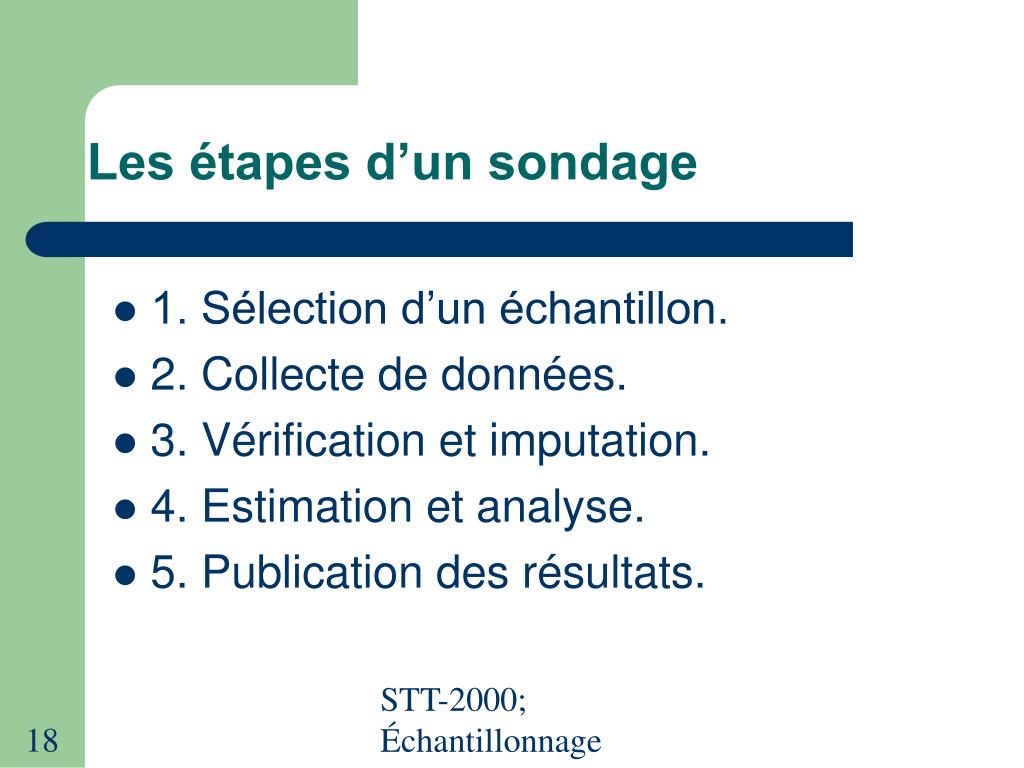 Les étapes d’un sondage

- 1. Sélection d’un échantillon.
- 2. Collecte de données.
- 3. Vérification et imputation.
- 4. Estimation et analyse.
- 5. Publication des résultats.

18

STT-2000; Échantillonnage